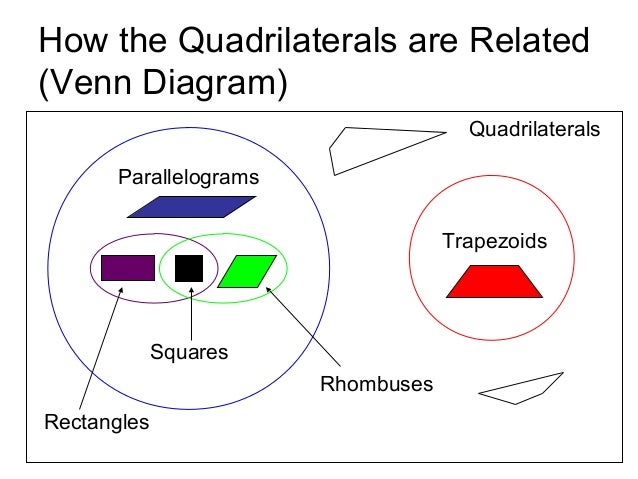 How the Quadrilaterals are Related (Venn Diagram)

Quadrilaterals

Parallelograms

Trapezoids

Squares

Rhombuses

Rectangles